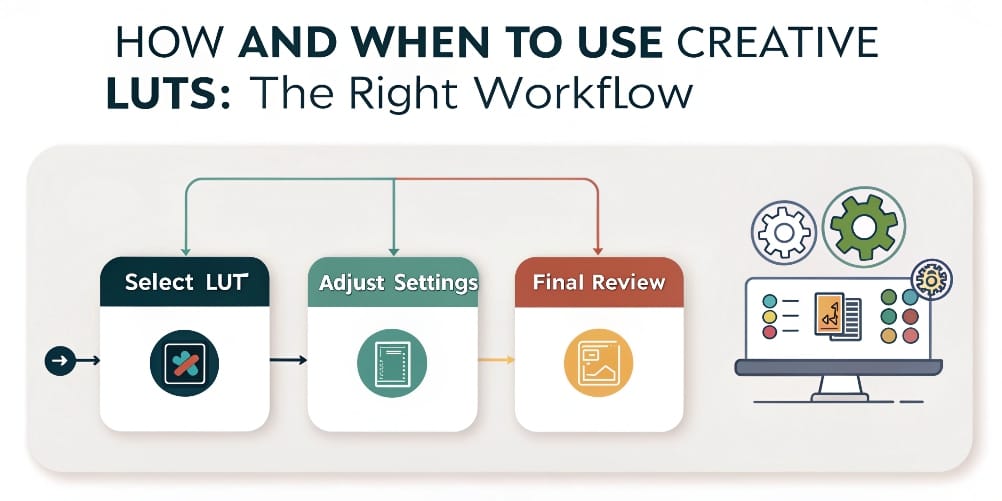 HOW AND WHEN TO USE CREATIVE LUTS: The Right Workflow

Select LUT

Adjust Settings

Final Review